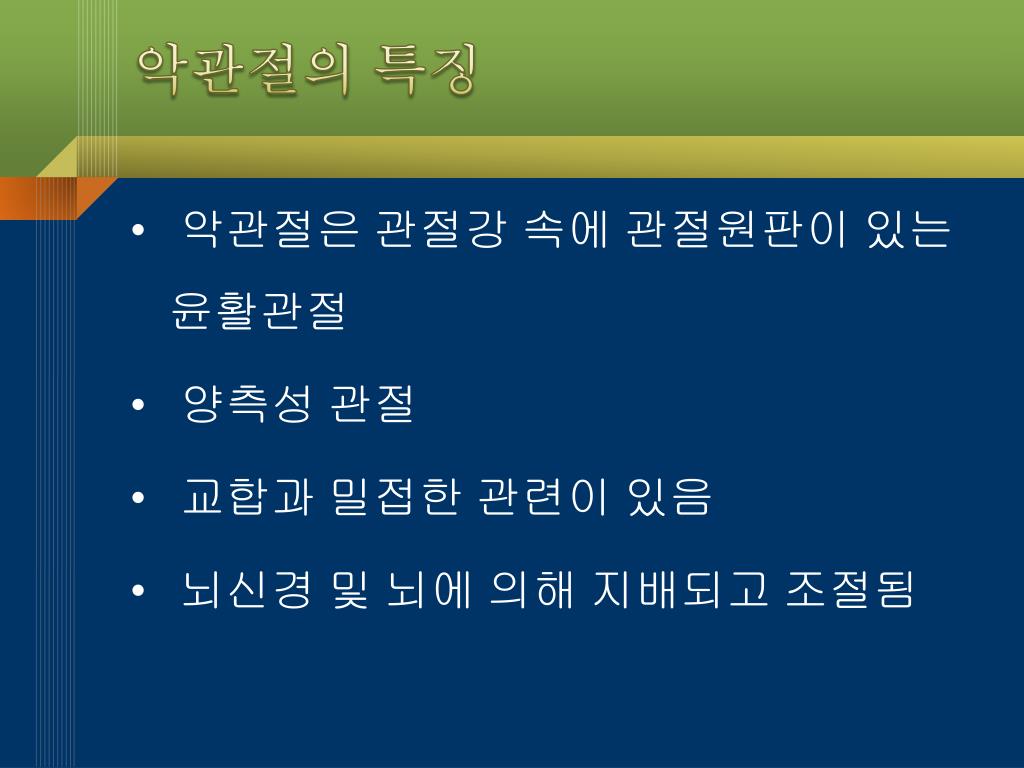 악관절의 특징

• 악관절은 관절강 속에 관절원판이 있는 윤활관절

• 양측성 관절

• 교합과 밀접한 관련이 있음

• 뇌신경 및 뇌에 의해 지배되고 조절됨